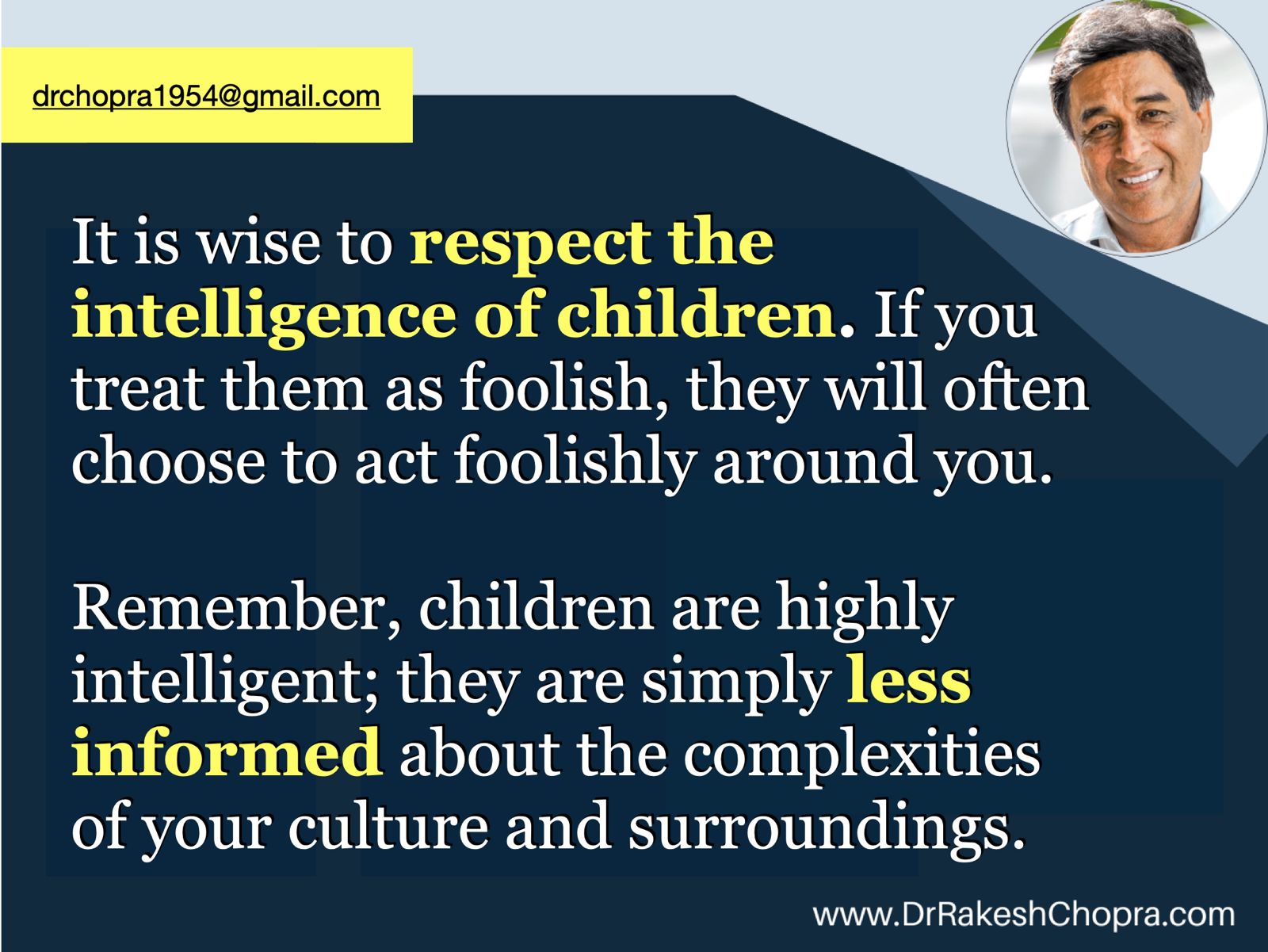 drchopra1954@gmail.com

It is wise to respect the intelligence of children. If you treat them as foolish, they will often choose to act foolishly around you.

Remember, children are highly intelligent; they are simply less informed about the complexities of your culture and surroundings.

www.DrRakeshChopra.com